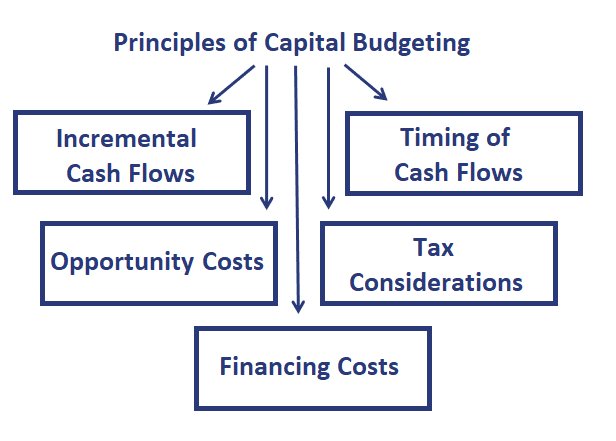 Principles of Capital Budgeting

Incremental Cash Flows

Timing of Cash Flows

Opportunity Costs

Tax Considerations

Financing Costs